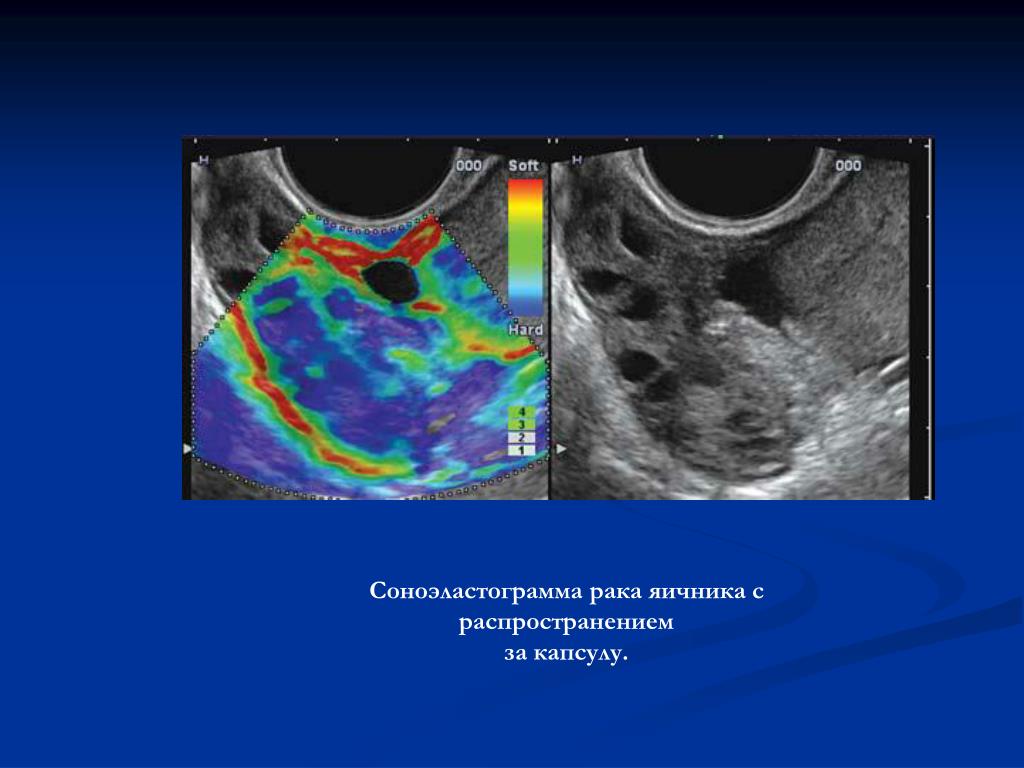 H

000

Soft

Hard

4
3
2
1

H

000

Соноэластограмма рака яичника с распространением за капсулу.